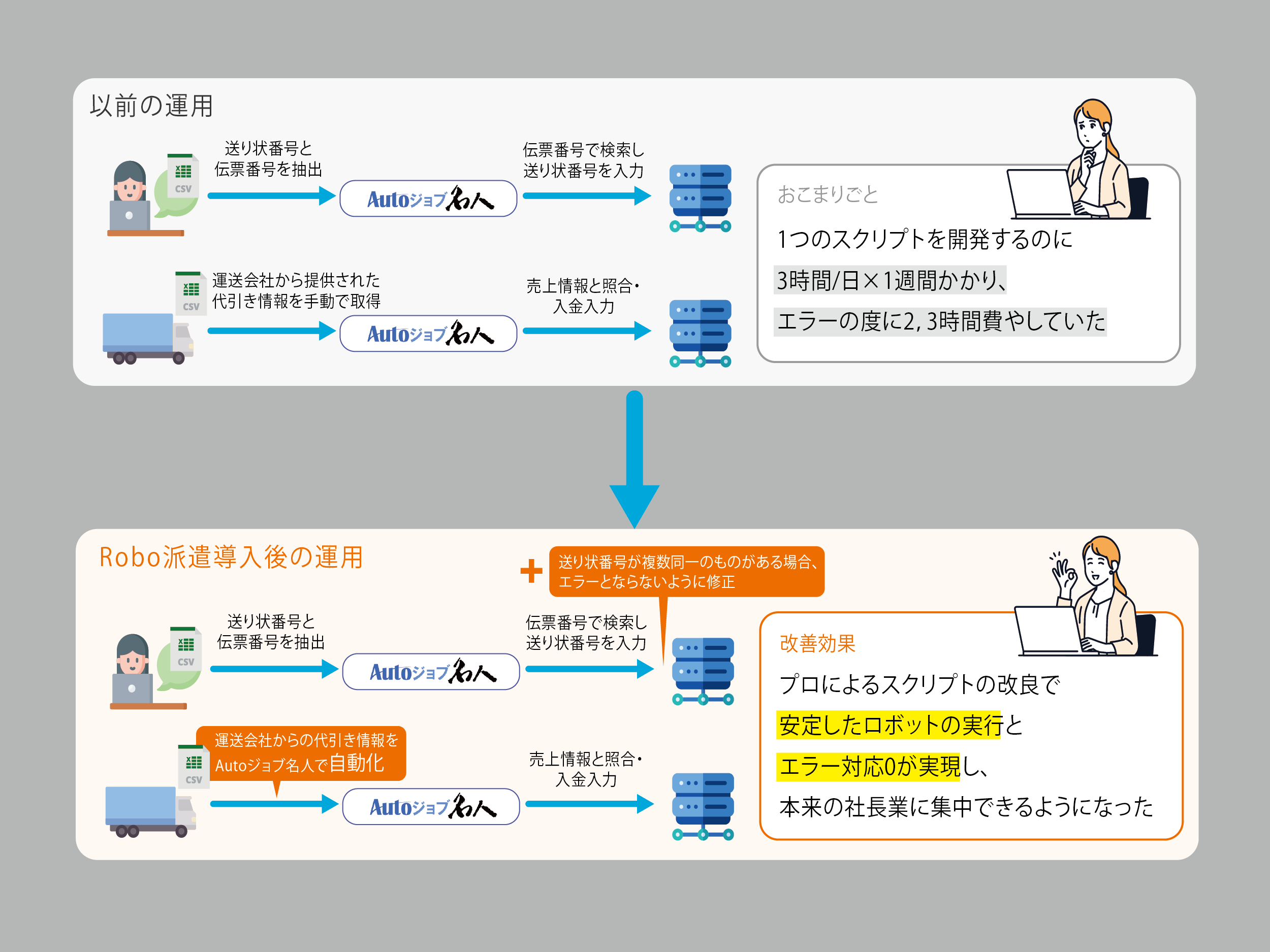 以前の運用

CSV

送り状番号と伝票番号を抽出

Autoジョブ名人

伝票番号で検索し送り状番号を入力

CSV

運送会社から提供された代引き情報を手動で取得

Autoジョブ名人

売上情報と照合・入金入力

おこまりごと

1つのスクリプトを開発するのに

3時間/日×1週間かかり、

エラーの度に2, 3時間費やしていた

Robo派遣導入後の運用

+ 送り状番号が複数同一のものがある場合、エラーとならないように修正

CSV

送り状番号と伝票番号を抽出

Autoジョブ名人

伝票番号で検索し送り状番号を入力

CSV

運送会社からの代引き情報をAutoジョブ名人で自動化

Autoジョブ名人

売上情報と照合・入金入力

改善効果

プロによるスクリプトの改良で

安定したロボットの実行と

エラー対応0が実現し、

本来の社長業に集中できるようになった